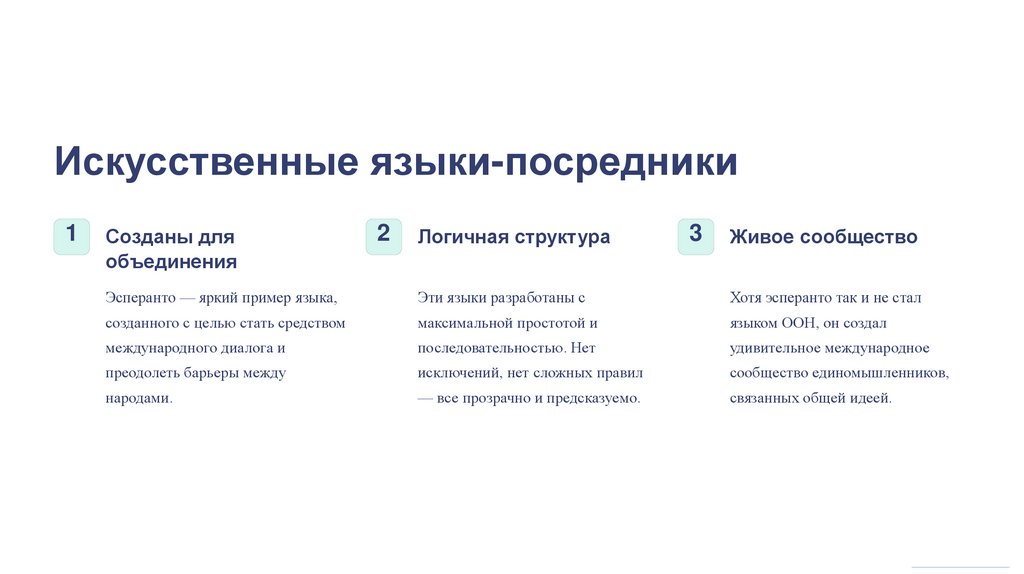 Искусственные языки-посредники

1

Созданы для объединения

Эсперанто — яркий пример языка, созданного с целью стать средством международного диалога и преодолеть барьеры между народами.

2

Логичная структура

Эти языки разработаны с максимальной простотой и последовательностью. Нет исключений, нет сложных правил — все прозрачно и предсказуемо.

3

Живое сообщество

Хотя эсперанто так и не стал языком ООН, он создал удивительное международное сообщество единомышленников, связанных общей идеей.